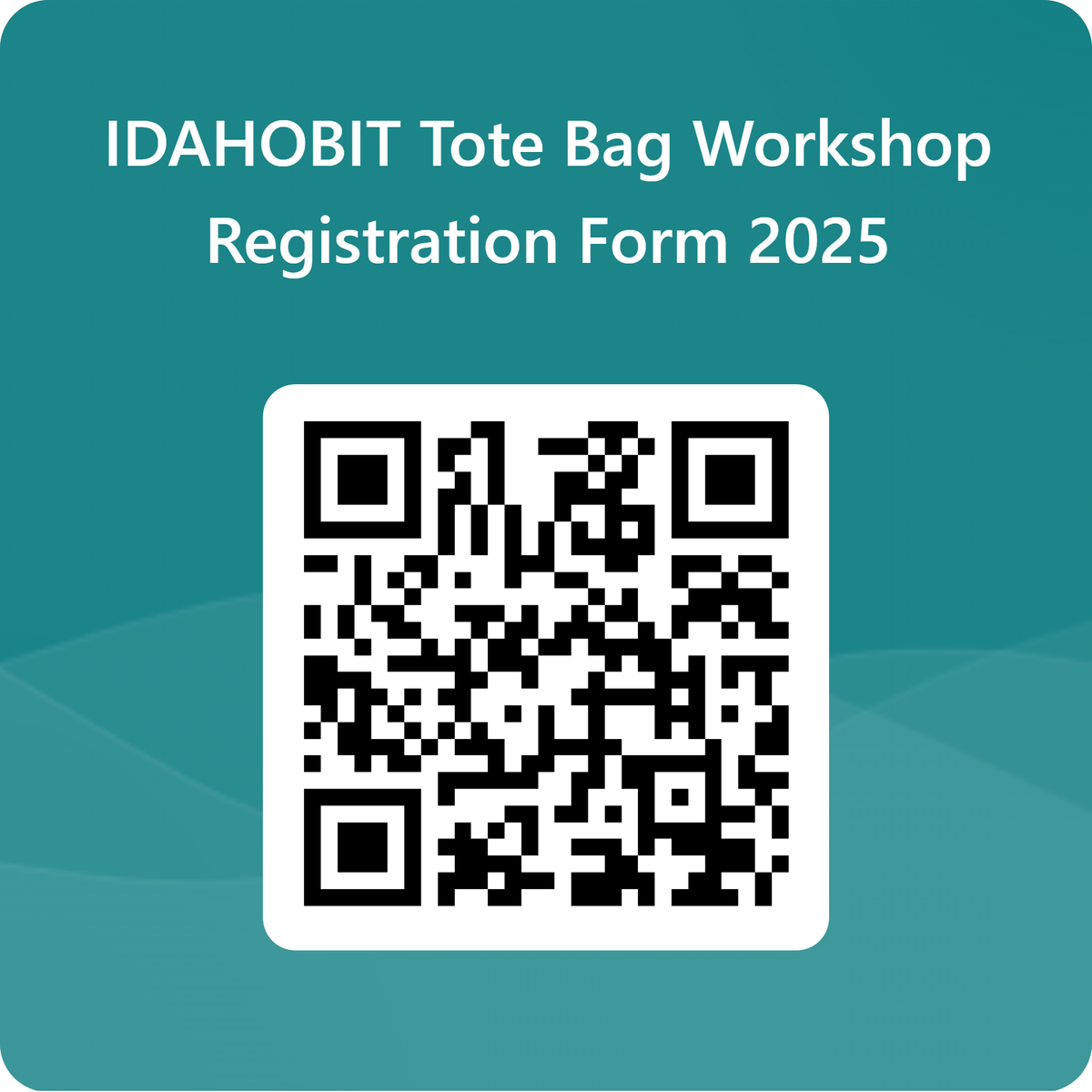 IDAHOBIT Tote Bag Workshop Registration Form 2025